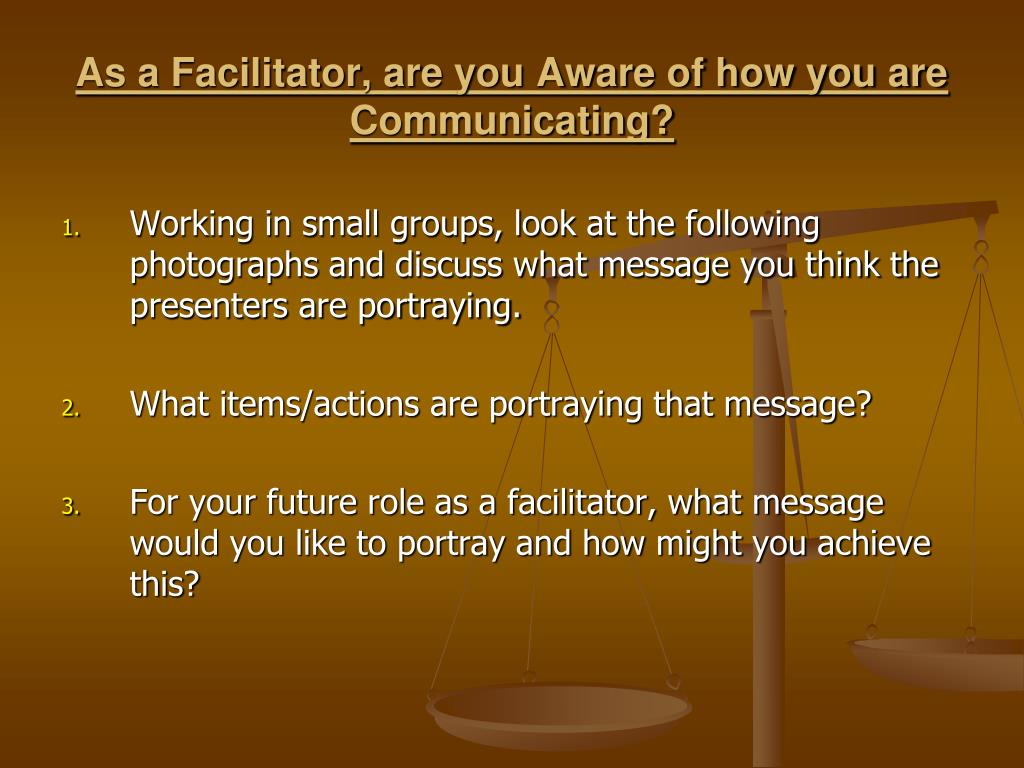 As a Facilitator, are you Aware of how you are Communicating?

1. Working in small groups, look at the following photographs and discuss what message you think the presenters are portraying.

2. What items/actions are portraying that message?

3. For your future role as a facilitator, what message would you like to portray and how might you achieve this?